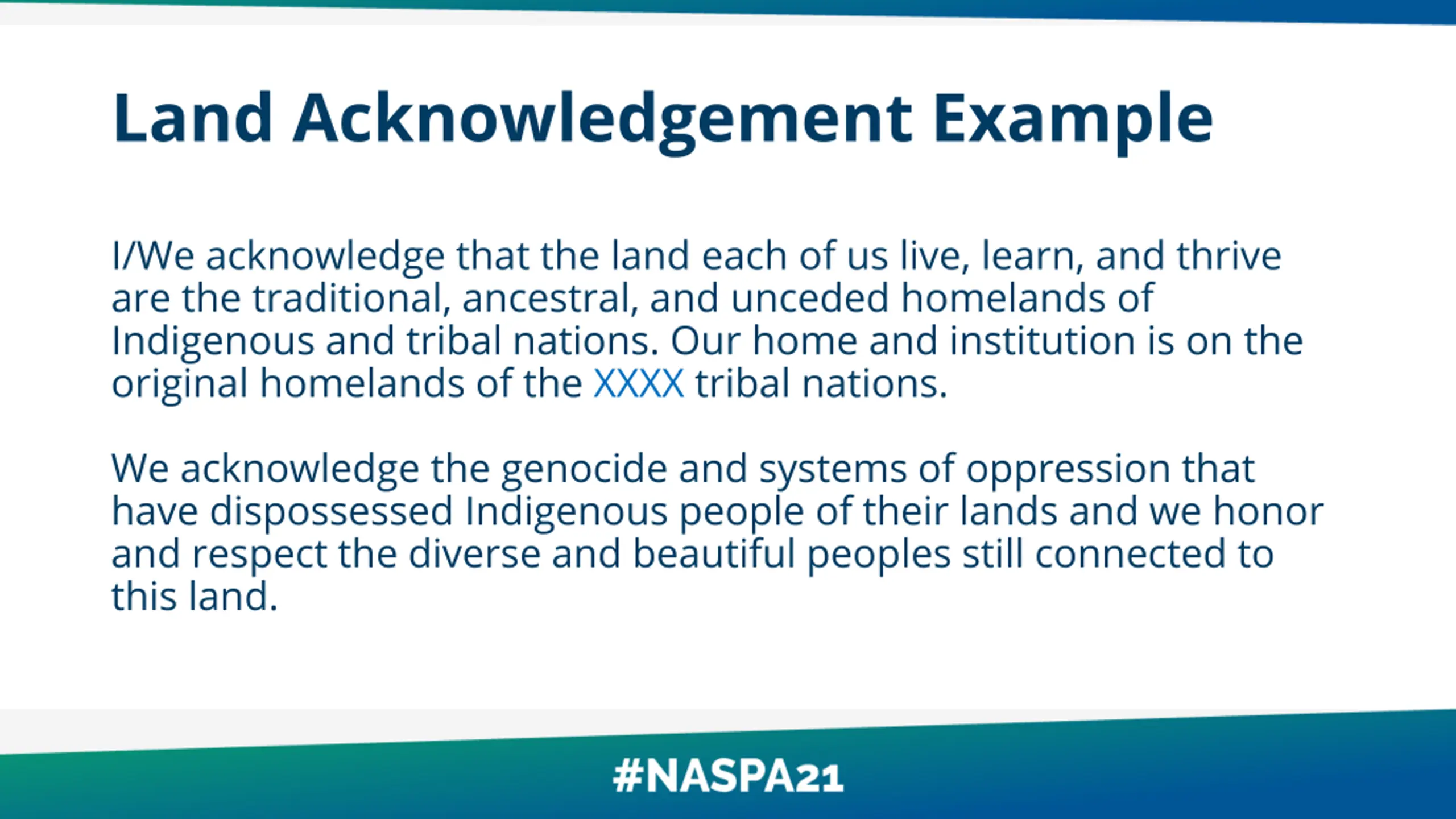 Land Acknowledgement Example

I/We acknowledge that the land each of us live, learn, and thrive are the traditional, ancestral, and unceded homelands of Indigenous and tribal nations. Our home and institution is on the original homelands of the XXXX tribal nations.

We acknowledge the genocide and systems of oppression that have dispossessed Indigenous people of their lands and we honor and respect the diverse and beautiful peoples still connected to this land.

#NASPA21